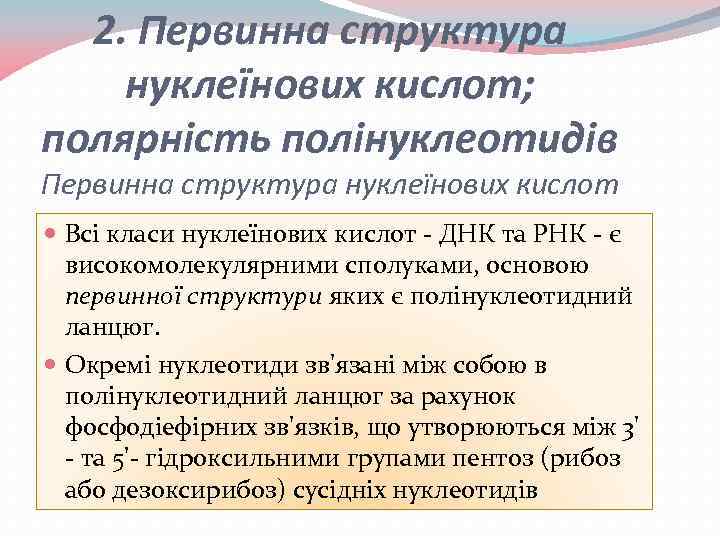 2. Первинна структура нуклеїнових кислот; полярність полінуклеотидів

Первинна структура нуклеїнових кислот

Всі класи нуклеїнових кислот - ДНК та РНК - є високомолекулярними сполуками, основою первинної структури яких є полінуклеотидний ланцюг.

Окремі нуклеотиди зв'язані між собою в полінуклеотидний ланцюг за рахунок фосфодіефірних зв'язків, що утворюються між 3' - та 5'- гідроксильними групами пентоз (рибоз або дезоксирибоз) сусідніх нуклеотидів